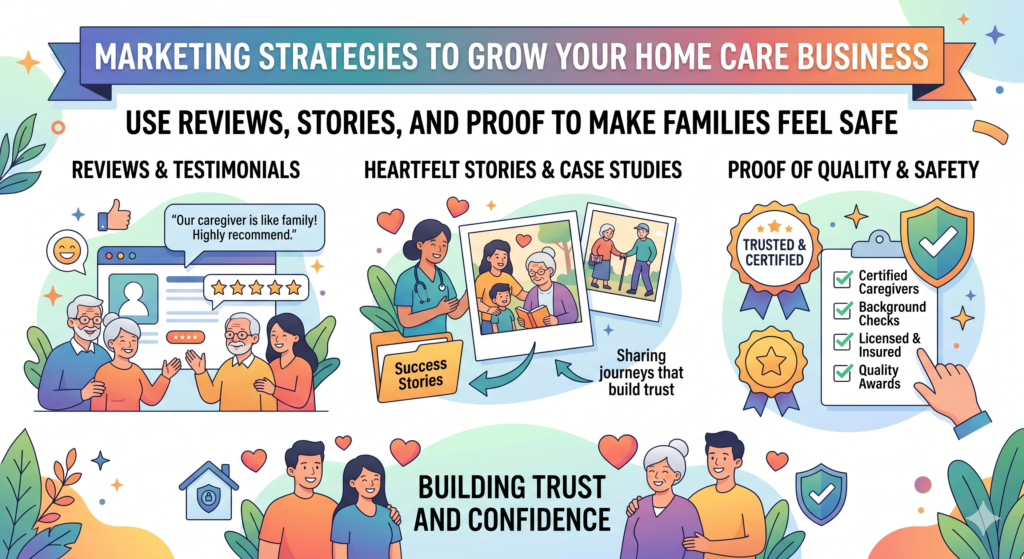 MARKETING STRATEGIES TO GROW YOUR HOME CARE BUSINESS

USE REVIEWS, STORIES, AND PROOF TO MAKE FAMILIES FEEL SAFE

REVIEWS & TESTIMONIALS

"Our caregiver is like family! Highly recommend."

HEARTFELT STORIES & CASE STUDIES

Success Stories

Sharing journeys that build trust

PROOF OF QUALITY & SAFETY

TRUSTED & CERTIFIED

Certified Caregivers

Background Checks

Licensed & Insured

Quality Awards

BUILDING TRUST AND CONFIDENCE